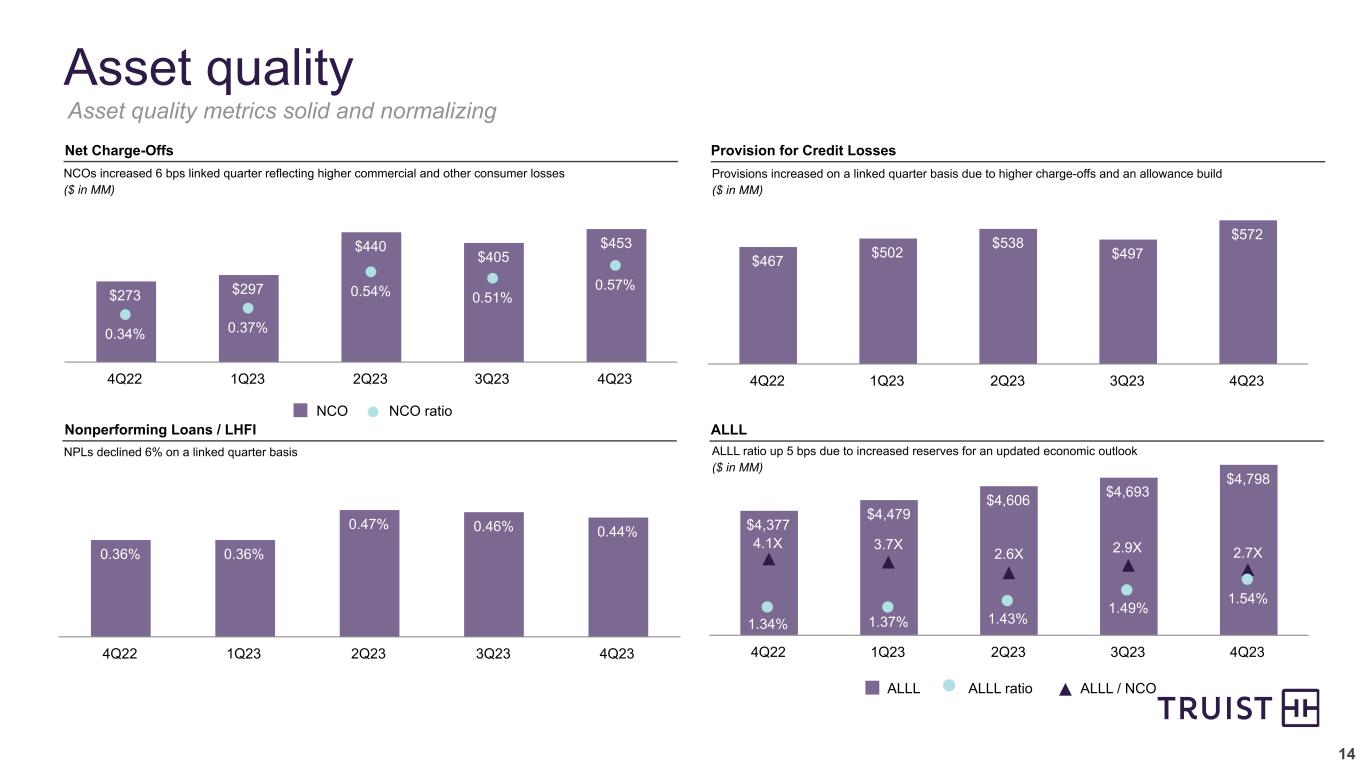 Asset quality

Asset quality metrics solid and normalizing

Net Charge-Offs

NCOs increased 6 bps linked quarter reflecting higher commercial and other consumer losses
($ in MM)

$273 0.34%
$297 0.37%
$440 0.54%
$405 0.51%
$453 0.57%

4Q22 1Q23 2Q23 3Q23 4Q23

NCO NCO ratio

Provision for Credit Losses

Provisions increased on a linked quarter basis due to higher charge-offs and an allowance build
($ in MM)

$467 $502 $538 $497 $572

4Q22 1Q23 2Q23 3Q23 4Q23

Nonperforming Loans / LHFI

NPLs declined 6% on a linked quarter basis

0.36% 0.36% 0.47% 0.46% 0.44%

4Q22 1Q23 2Q23 3Q23 4Q23

ALLL

ALLL ratio up 5 bps due to increased reserves for an updated economic outlook
($ in MM)

$4,377 4.1X 1.34%
$4,479 3.7X 1.37%
$4,606 2.6X 1.43%
$4,693 2.9X 1.49%
$4,798 2.7X 1.54%

4Q22 1Q23 2Q23 3Q23 4Q23

ALLL ALLL ratio ALLL / NCO

TRUIST

14